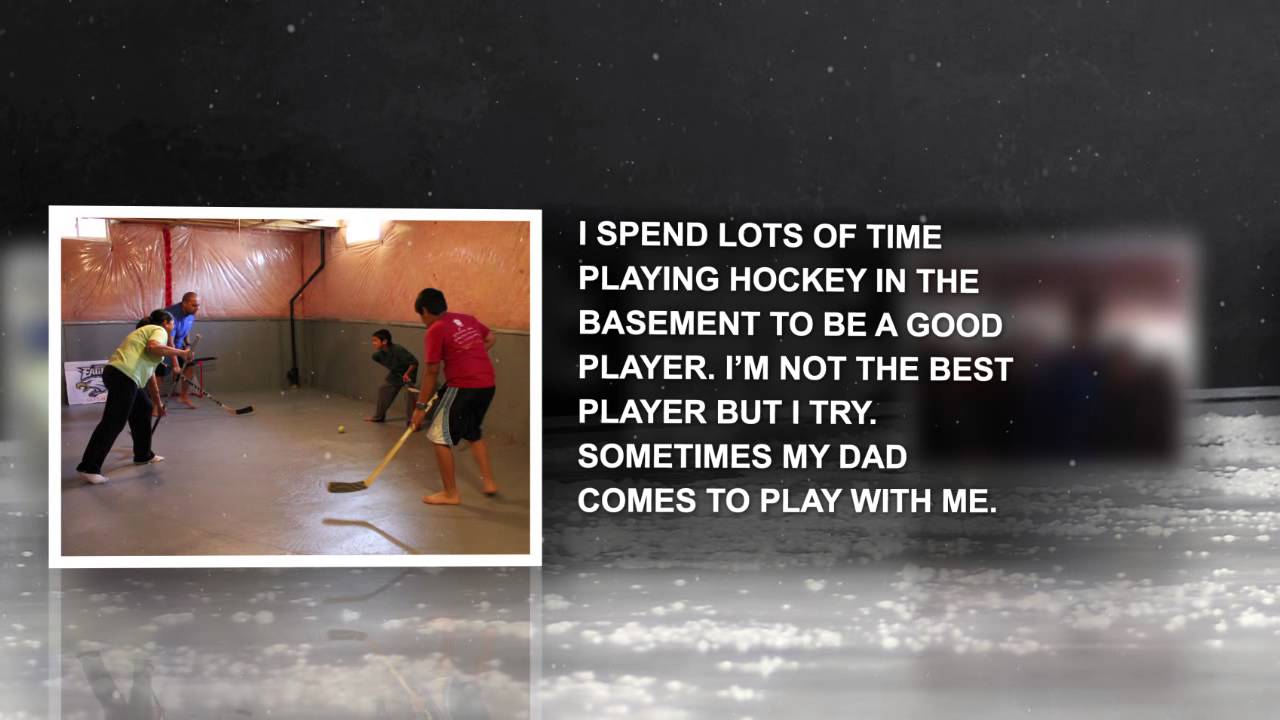 I SPEND LOTS OF TIME PLAYING HOCKEY IN THE BASEMENT TO BE A GOOD PLAYER. I'M NOT THE BEST PLAYER BUT I TRY. SOMETIMES MY DAD COMES TO PLAY WITH ME.